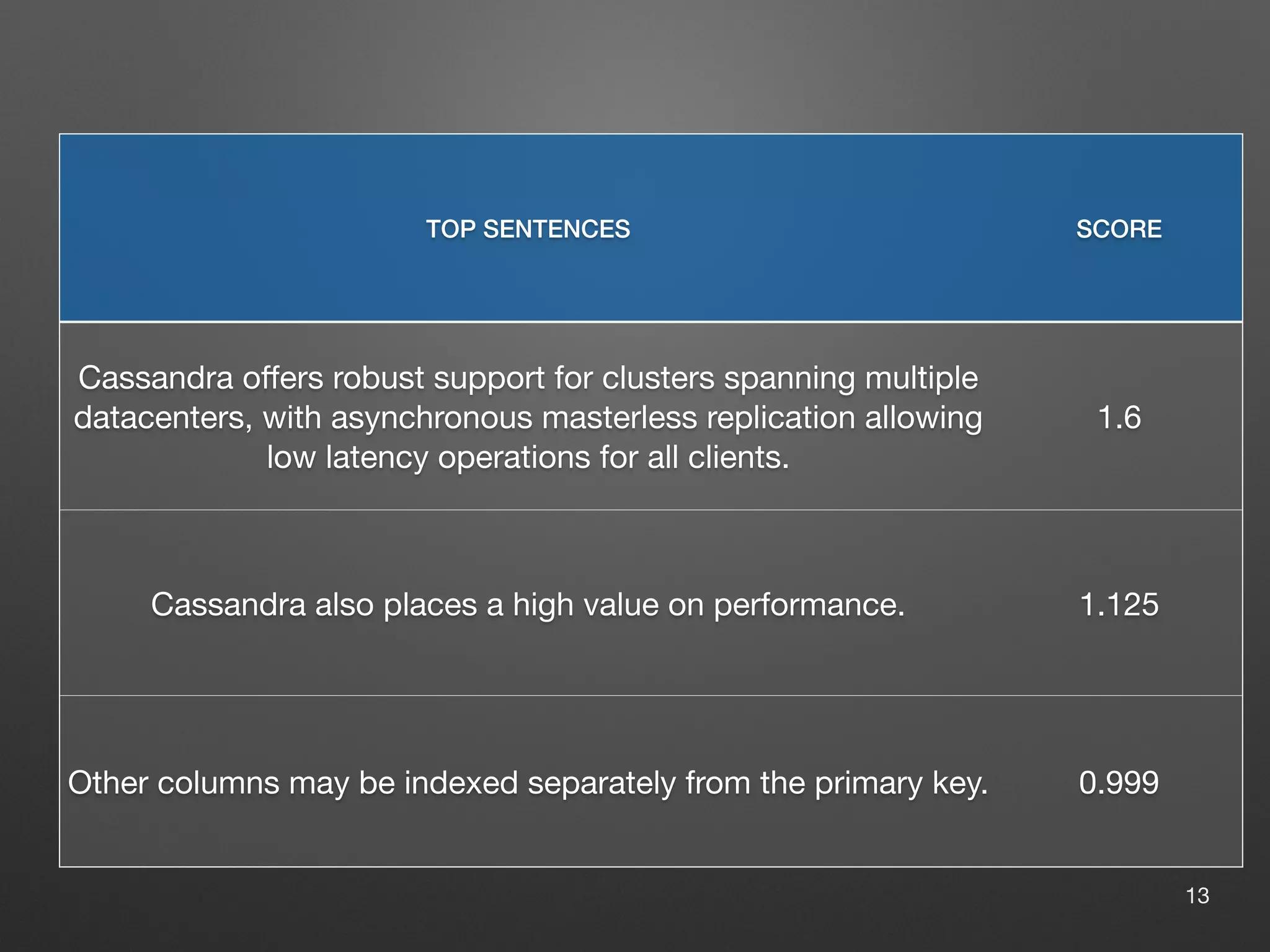 | TOP SENTENCES | SCORE |
|---|---|
| Cassandra offers robust support for clusters spanning multiple datacenters, with asynchronous masterless replication allowing low latency operations for all clients. | 1.6 |
| Cassandra also places a high value on performance. | 1.125 |
| Other columns may be indexed separately from the primary key. | 0.999 |

13